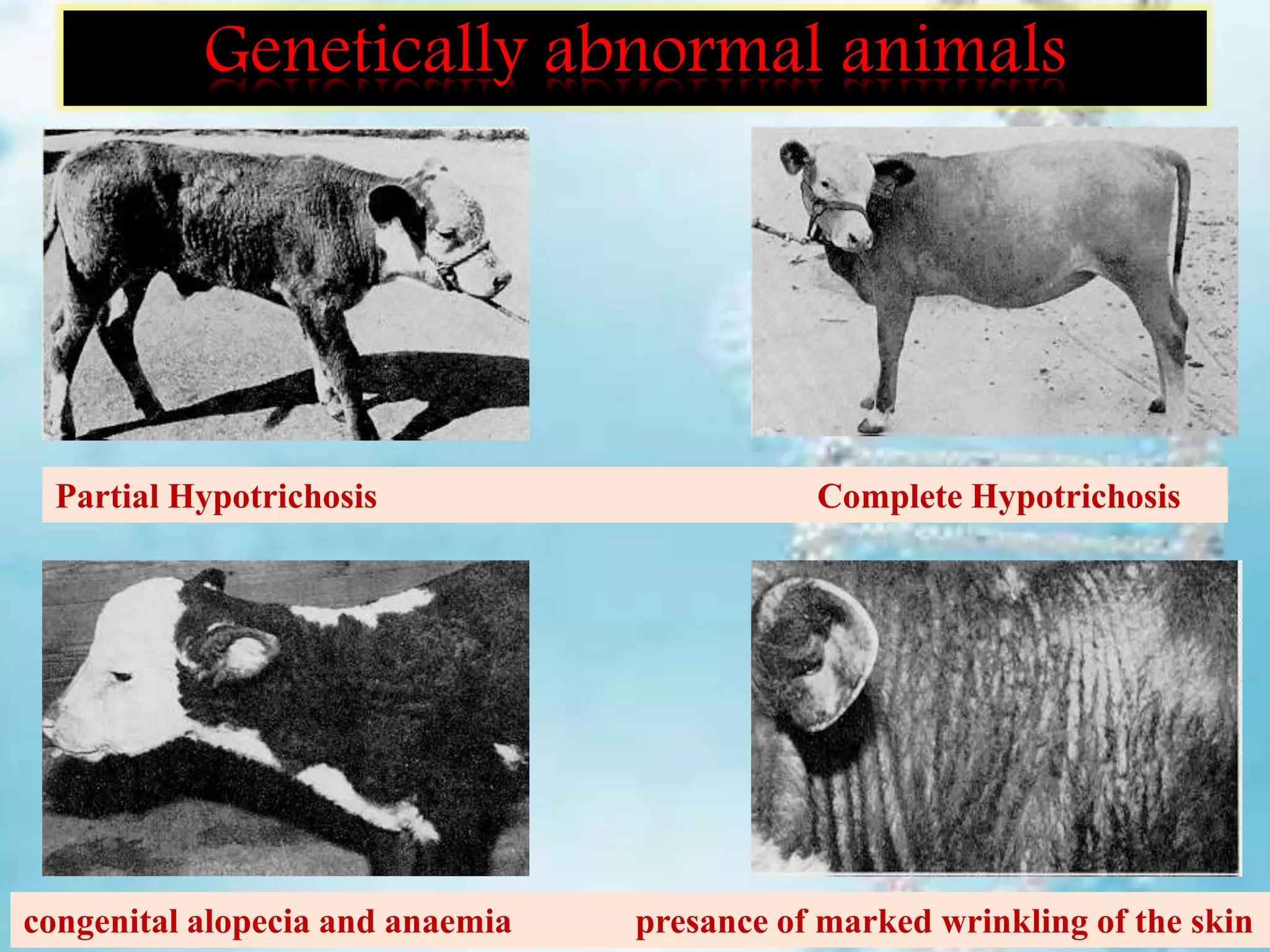 Genetically abnormal animals

Partial Hypotrichosis

Complete Hypotrichosis

congenital alopecia and anaemia

presance of marked wrinkling of the skin